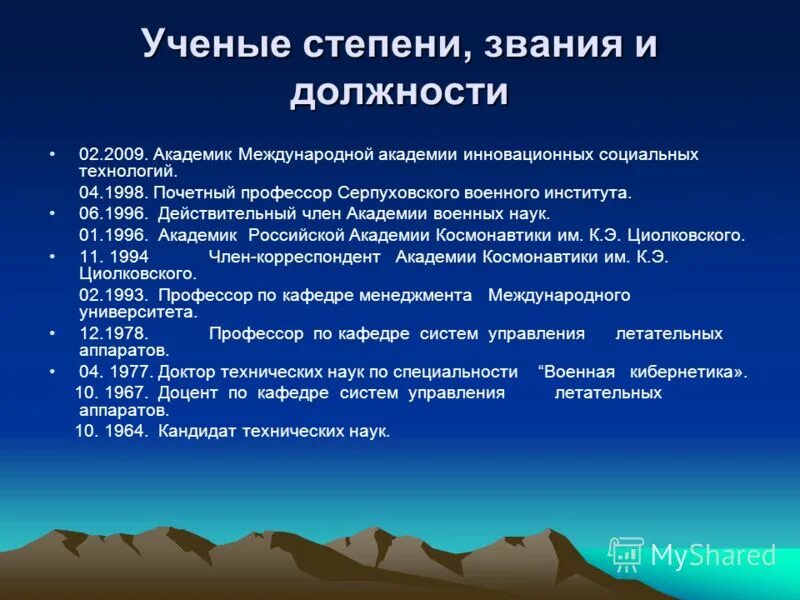 Ученые степени, звания и должности

• 02.2009. Академик Международной академии инновационных социальных технологий.

04.1998. Почетный профессор Серпуховского военного института.

• 06.1996. Действительный член Академии военных наук.

01.1996. Академик Российской Академии Космонавтики им. К.Э. Циолковского.

• 11. 1994 Член-корреспондент Академии Космонавтики им. К.Э. Циолковского.

02.1993. Профессор по кафедре менеджмента Международного университета.

• 12.1978. Профессор по кафедре систем управления летательных аппаратов.

• 04. 1977. Доктор технических наук по специальности "Военная кибернетика».

10. 1967. Доцент по кафедре систем управления летательных аппаратов.

10. 1964. Кандидат технических наук.

MyShared